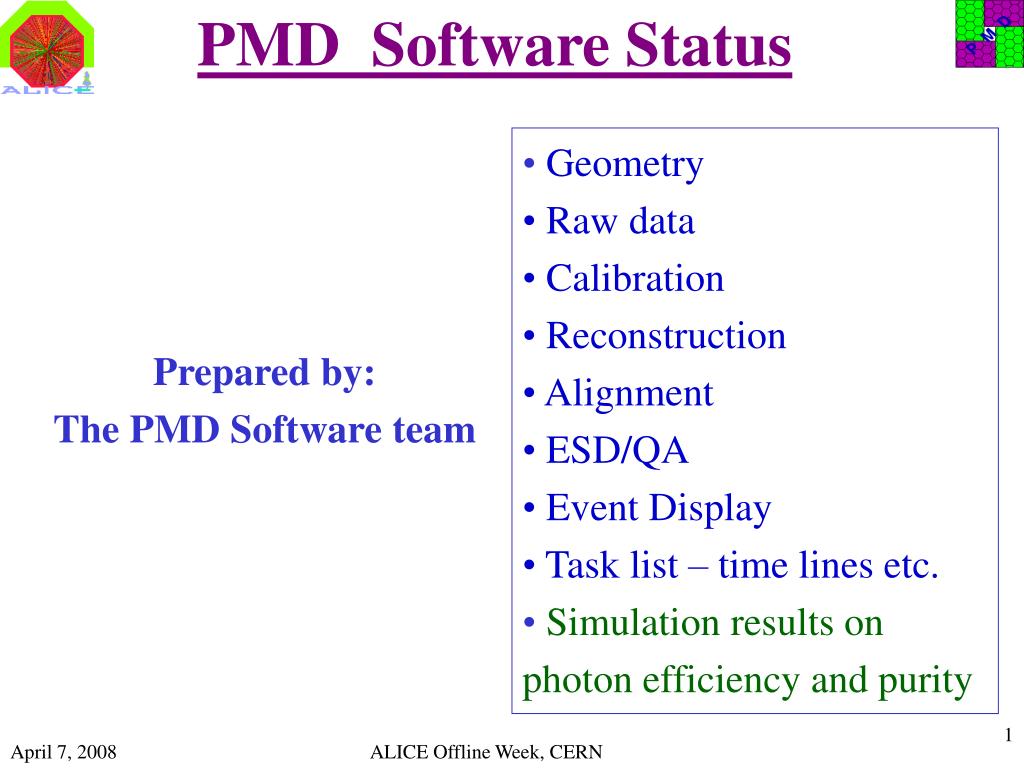 ALICE

PMD Software Status

PMD

Prepared by:
The PMD Software team

• Geometry
• Raw data
• Calibration
• Reconstruction
• Alignment
• ESD/QA
• Event Display
• Task list – time lines etc.
• Simulation results on photon efficiency and purity

1

April 7, 2008

ALICE Offline Week, CERN